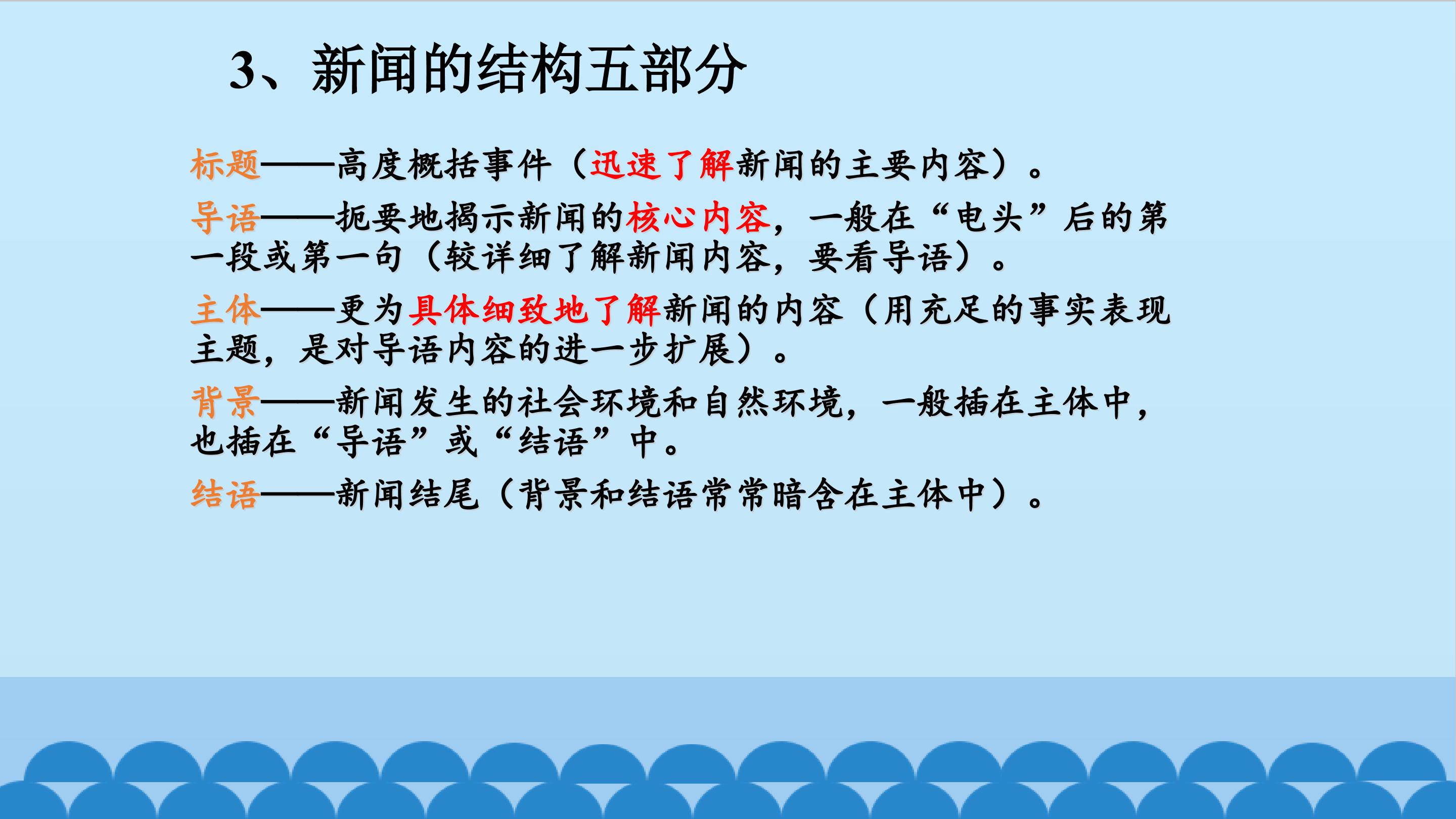 3、新闻的结构五部分

标题——高度概括事件（迅速了解新闻的主要内容）。

导语——扼要地揭示新闻的核心内容，一般在“电头”后的第一段或第一句（较详细了解新闻内容，要看导语）。

主体——更为具体细致地了解新闻的内容（用充足的事实表现主题，是对导语内容的进一步扩展）。

背景——新闻发生的社会环境和自然环境，一般插在主体中，也插在“导语”或“结语”中。

结语——新闻结尾（背景和结语常常暗含在主体中）。